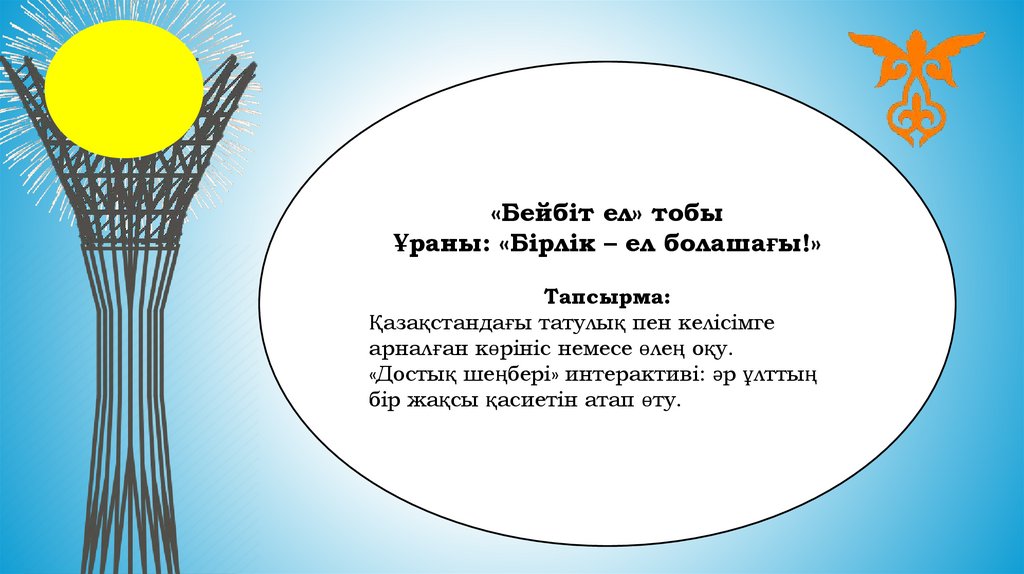 «Бейбіт ел» тобы
Ұраны: «Бірлік – ел болашағы!»

Тапсырма:
Қазақстандағы татулық пен келісімге арналған көрініс немесе өлең оқу.
«Достық шеңбері» интерактиві: әр ұлттың бір жақсы қасиетін атап өту.